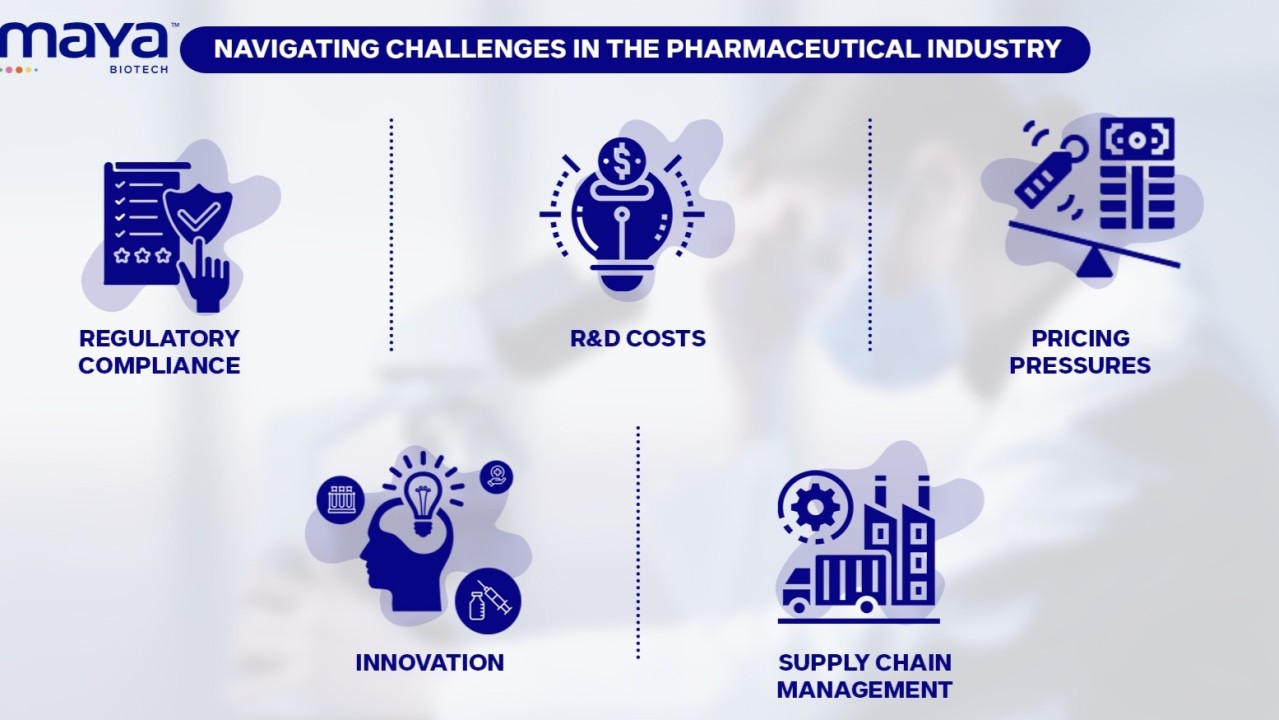 maya™
BIOTECH

NAVIGATING CHALLENGES IN THE PHARMACEUTICAL INDUSTRY

REGULATORY COMPLIANCE

R&D COSTS

PRICING PRESSURES

INNOVATION

SUPPLY CHAIN MANAGEMENT